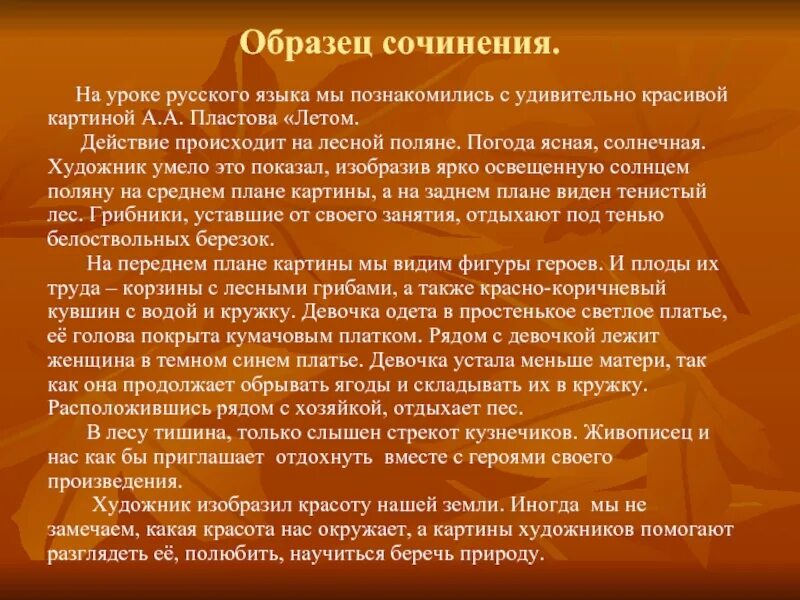 Образец сочинения.

На уроке русского языка мы познакомились с удивительно красивой картиной А.А. Пластова «Летом.

Действие происходит на лесной поляне. Погода ясная, солнечная. Художник умело это показал, изобразив ярко освещенную солнцем поляну на среднем плане картины, а на заднем плане виден тенистый лес. Грибники, уставшие от своего занятия, отдыхают под тенью белоствольных березок.

На переднем плане картины мы видим фигуры героев. И плоды их труда – корзины с лесными грибами, а также красно-коричневый кувшин с водой и кружку. Девочка одета в простенькое светлое платье, её голова покрыта кумачовым платком. Рядом с девочкой лежит женщина в темном синем платье. Девочка устала меньше матери, так как она продолжает обрывать ягоды и складывать их в кружку. Расположившись рядом с хозяйкой, отдыхает пес.

В лесу тишина, только слышен стрекот кузнечиков. Живописец и нас как бы приглашает отдохнуть вместе с героями своего произведения.

Художник изобразил красоту нашей земли. Иногда мы не замечаем, какая красота нас окружает, а картины художников помогают разглядеть её, полюбить, научиться беречь природу.